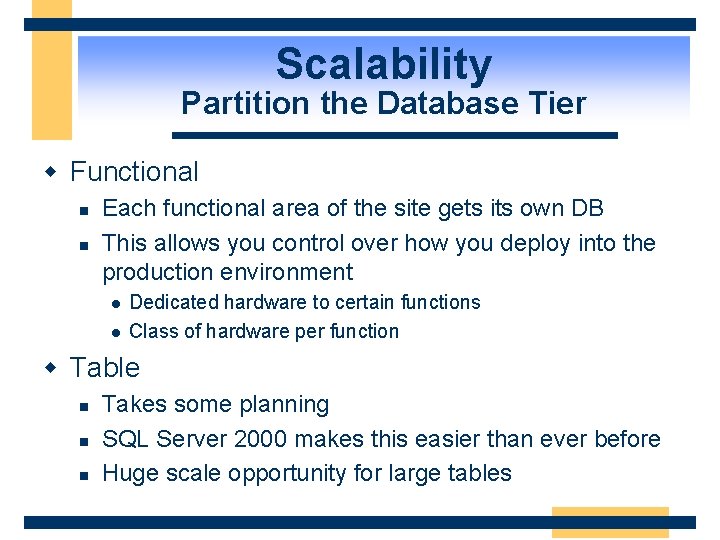 Scalability
Partition the Database Tier

Functional

Each functional area of the site gets its own DB

This allows you control over how you deploy into the production environment

Dedicated hardware to certain functions

Class of hardware per function

Table

Takes some planning

SQL Server 2000 makes this easier than ever before

Huge scale opportunity for large tables